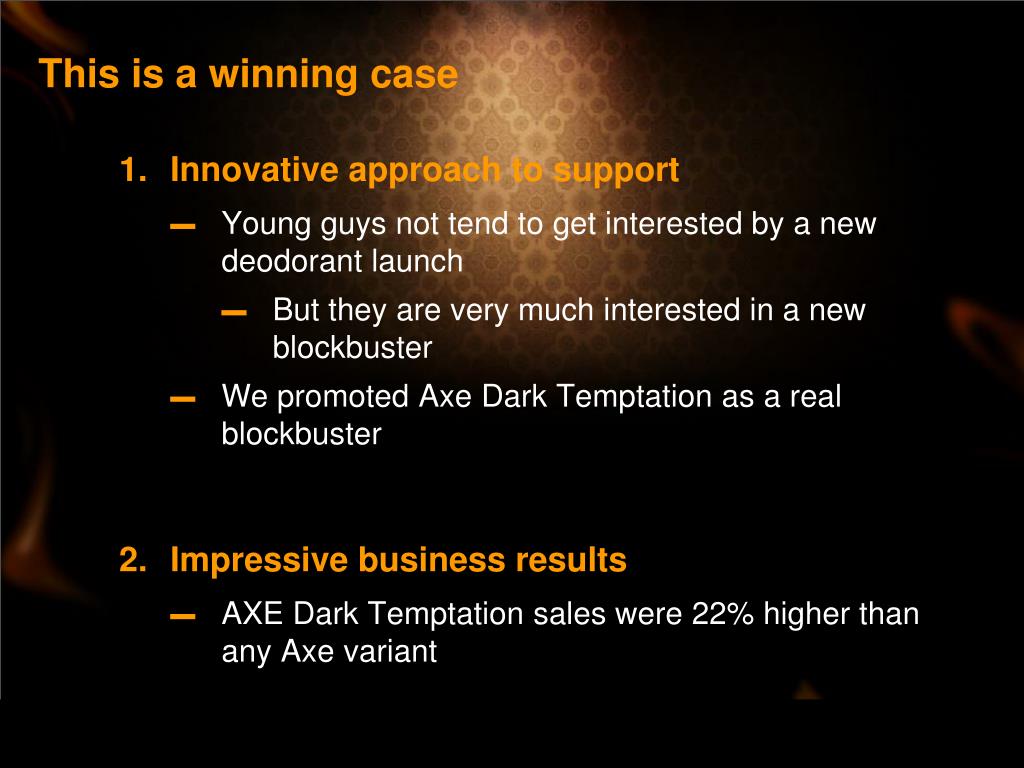 This is a winning case

1. Innovative approach to support

– Young guys not tend to get interested by a new deodorant launch

– But they are very much interested in a new blockbuster

– We promoted Axe Dark Temptation as a real blockbuster

2. Impressive business results

– AXE Dark Temptation sales were 22% higher than any Axe variant